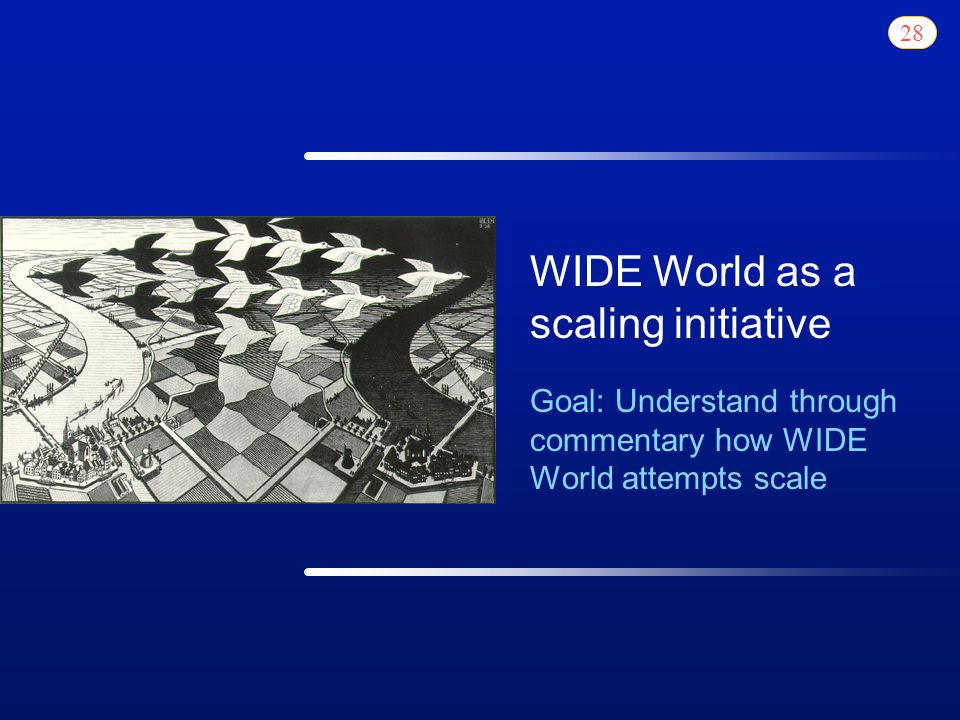 28

WIDE World as a scaling initiative

Goal: Understand through commentary how WIDE World attempts scale